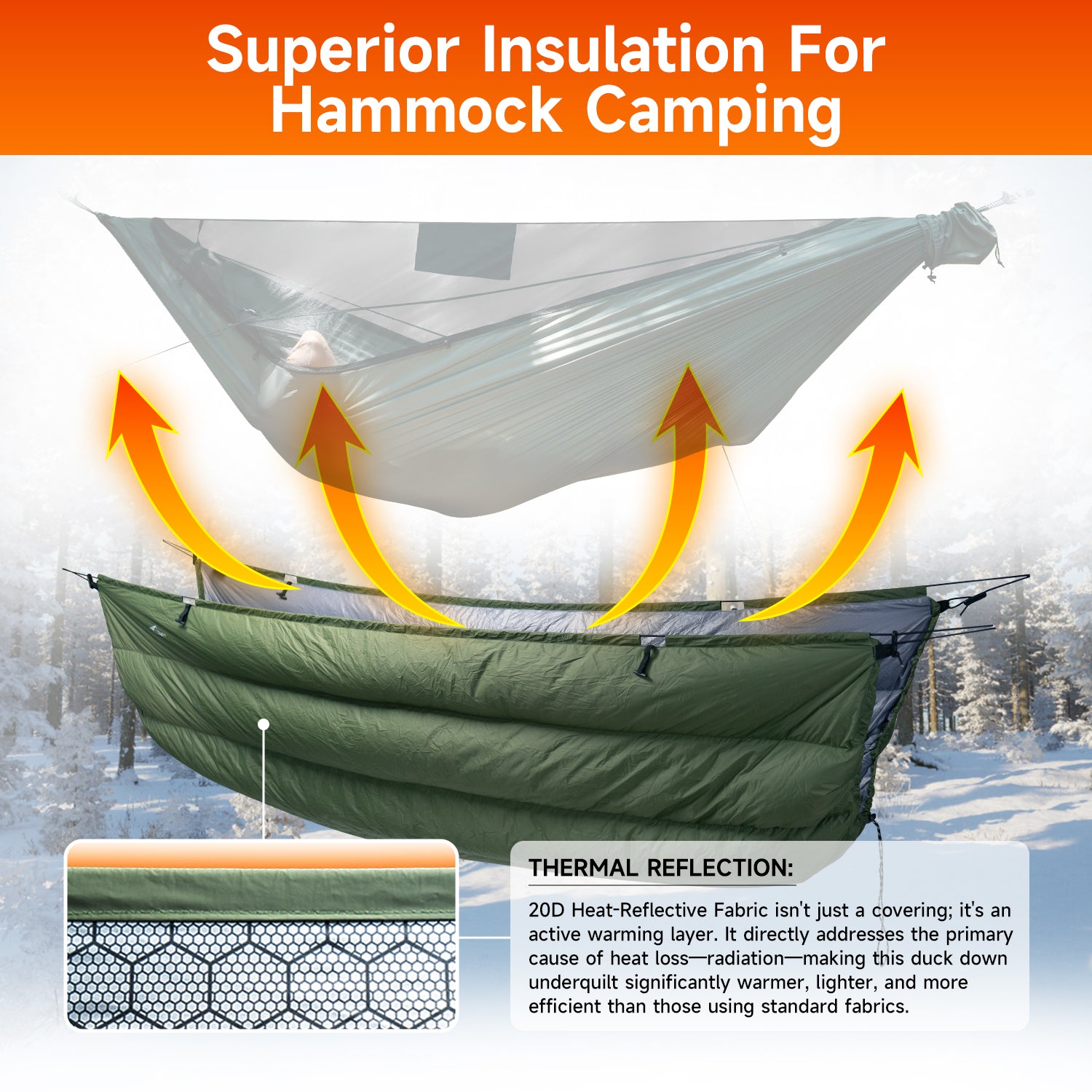 Superior Insulation For Hammock Camping

THERMAL REFLECTION:

20D Heat-Reflective Fabric isn't just a covering; it's an active warming layer. It directly addresses the primary cause of heat loss—radiation—making this duck down underquilt significantly warmer, lighter, and more efficient than those using standard fabrics.